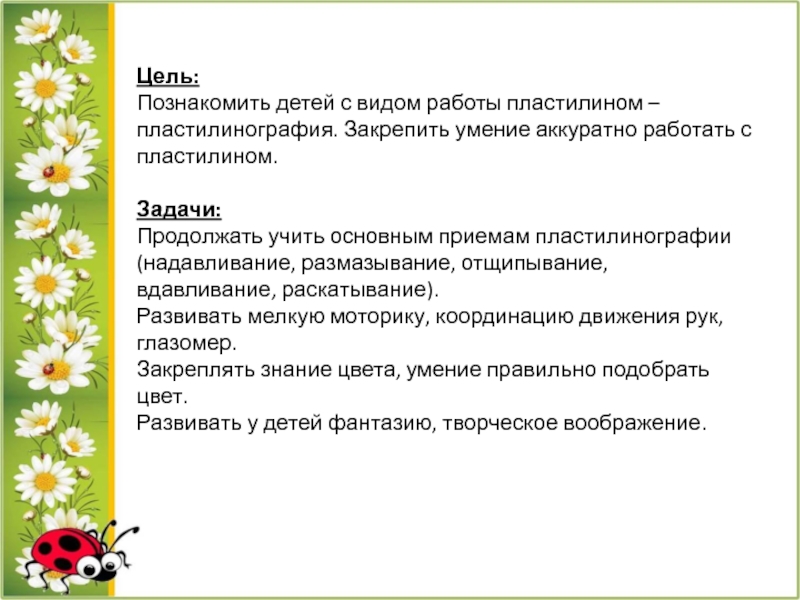 Цель:
Познакомить детей с видом работы пластилином – пластилинография. Закрепить умение аккуратно работать с пластилином.

Задачи:
Продолжать учить основным приемам пластилинографии (надавливание, размазывание, отщипывание, вдавливание, раскатывание).
Развивать мелкую моторику, координацию движения рук, глазомер.
Закреплять знание цвета, умение правильно подобрать цвет.
Развивать у детей фантазию, творческое воображение.